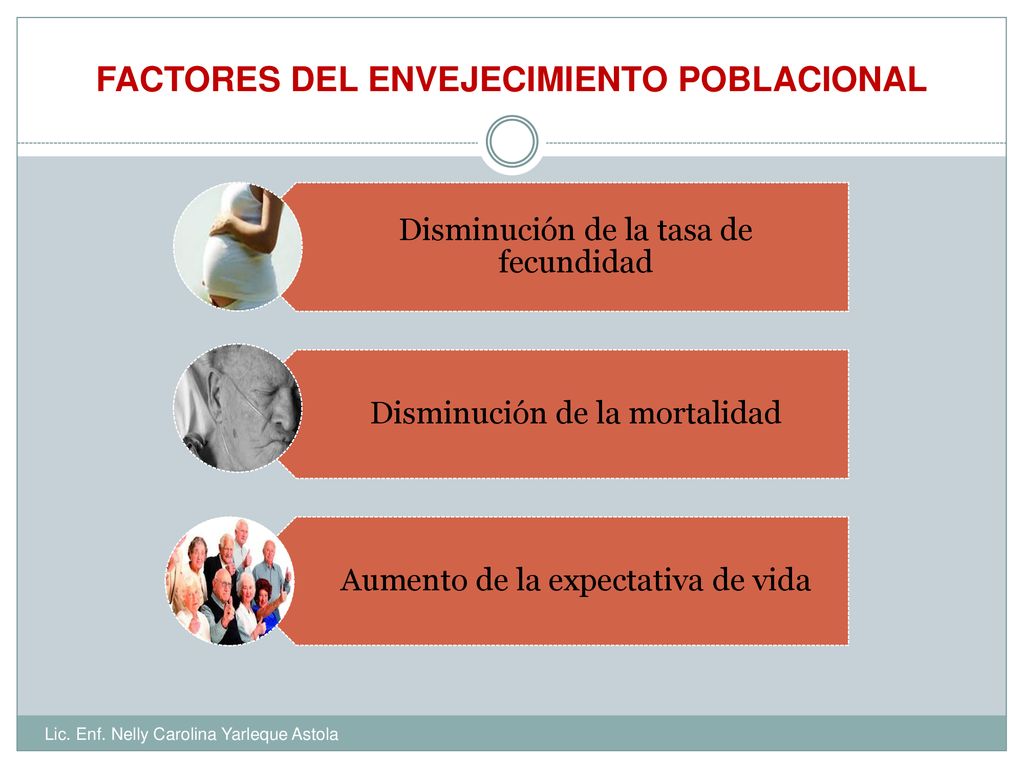 FACTORES DEL ENVEJECIMIENTO POBLACIONAL

Disminución de la tasa de fecundidad

Disminución de la mortalidad

Aumento de la expectativa de vida

Lic. Enf. Nelly Carolina Yarleque Astola